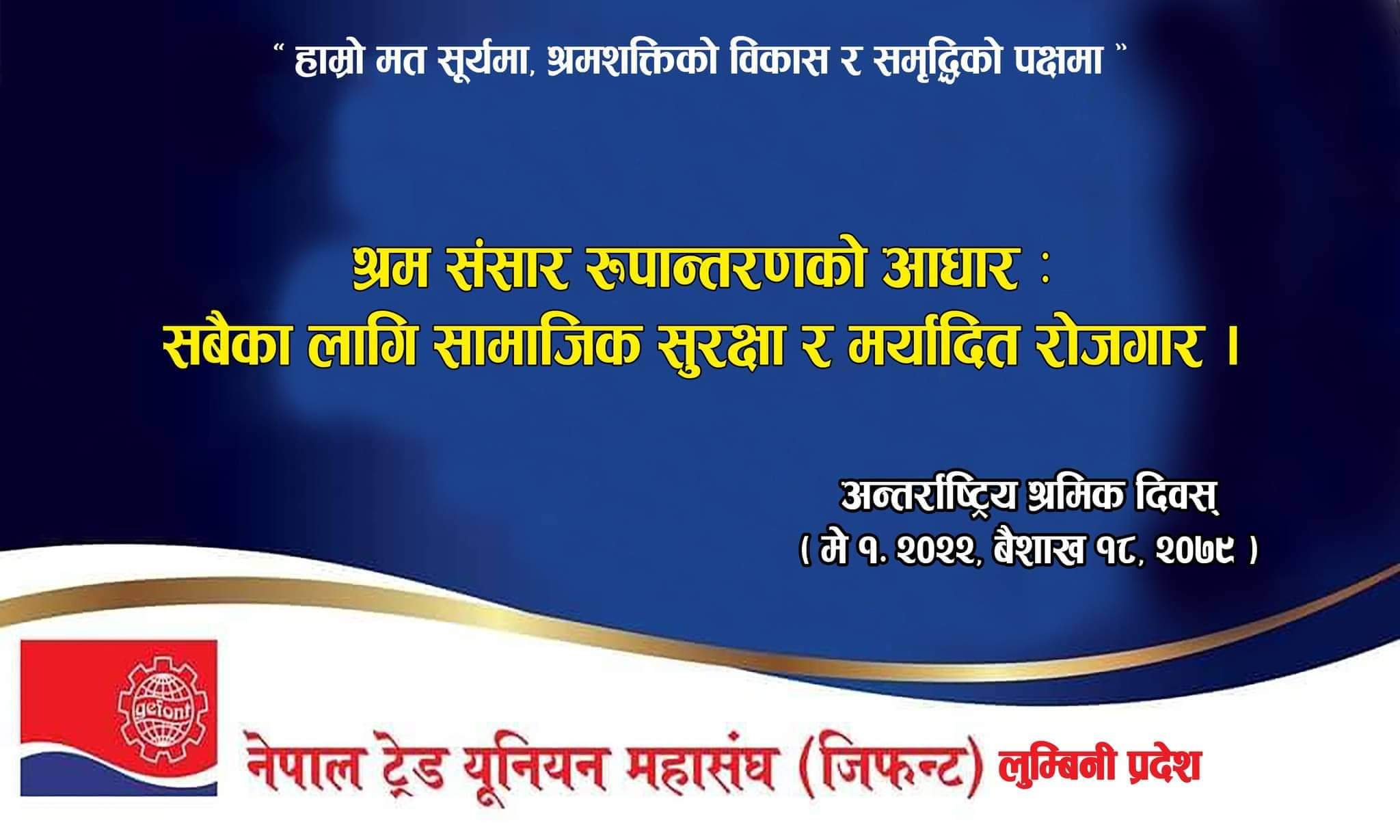 “ हाम्रो मत सूर्यमा, श्रमशक्तिको विकास र समृद्धिको पक्षमा ”

श्रम संसार रूपान्तरणको आधार :
सबैका लागि सामाजिक सुरक्षा र मर्यादित रोजगार ।

अन्तर्राष्ट्रिय श्रमिक दिवस्
( मे १. २०२२, बैशाख १८, २०७९ )

gefont

नेपाल ट्रेड यूनियन महासंघ (जिफन्ट) लुम्बिनी प्रदेश